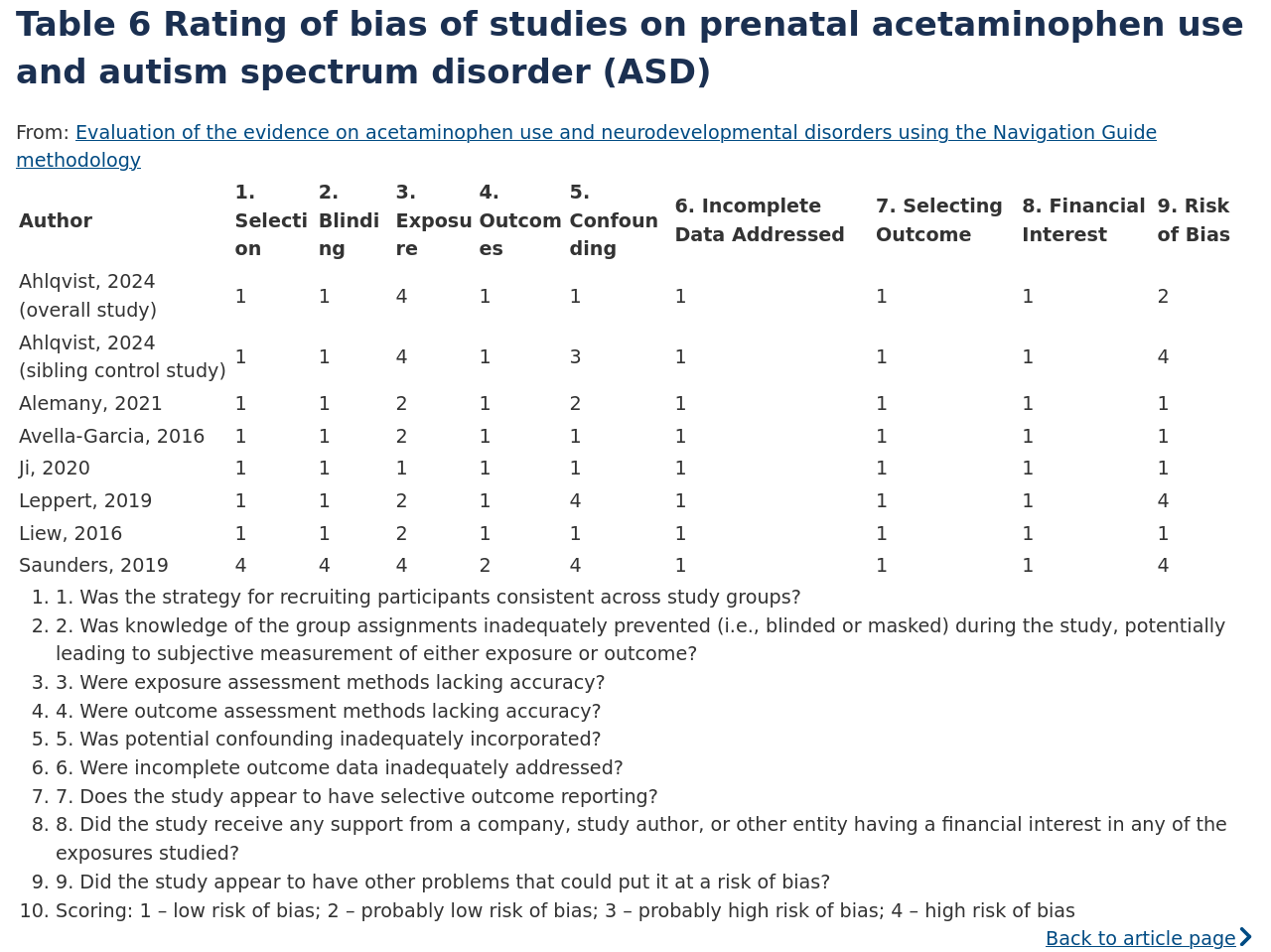 Table 6 Rating of bias of studies on prenatal acetaminophen use and autism spectrum disorder (ASD)

From: Evaluation of the evidence on acetaminophen use and neurodevelopmental disorders using the Navigation Guide methodology

| Author | 1. Selection | 2. Blinding | 3. Exposure | 4. Outcomes | 5. Confounding | 6. Incomplete Data Addressed | 7. Selecting Outcome | 8. Financial Interest | 9. Risk of Bias |
|---|---|---|---|---|---|---|---|---|---|
| Ahlqvist, 2024 (overall study) | 1 | 1 | 4 | 1 | 1 | 1 | 1 | 1 | 2 |
| Ahlqvist, 2024 (sibling control study) | 1 | 1 | 4 | 1 | 3 | 1 | 1 | 1 | 4 |
| Alemany, 2021 | 1 | 1 | 2 | 1 | 2 | 1 | 1 | 1 | 1 |
| Avella-Garcia, 2016 | 1 | 1 | 2 | 1 | 1 | 1 | 1 | 1 | 1 |
| Ji, 2020 | 1 | 1 | 1 | 1 | 1 | 1 | 1 | 1 | 1 |
| Leppert, 2019 | 1 | 1 | 2 | 1 | 4 | 1 | 1 | 1 | 4 |
| Liew, 2016 | 1 | 1 | 2 | 1 | 1 | 1 | 1 | 1 | 1 |
| Saunders, 2019 | 4 | 4 | 4 | 2 | 4 | 1 | 1 | 1 | 4 |

1. 1. Was the strategy for recruiting participants consistent across study groups?
2. 2. Was knowledge of the group assignments inadequately prevented (i.e., blinded or masked) during the study, potentially leading to subjective measurement of either exposure or outcome?
3. 3. Were exposure assessment methods lacking accuracy?
4. 4. Were outcome assessment methods lacking accuracy?
5. 5. Was potential confounding inadequately incorporated?
6. 6. Were incomplete outcome data inadequately addressed?
7. 7. Does the study appear to have selective outcome reporting?
8. 8. Did the study receive any support from a company, study author, or other entity having a financial interest in any of the exposures studied?
9. 9. Did the study appear to have other problems that could put it at a risk of bias?
10. Scoring: 1 – low risk of bias; 2 – probably low risk of bias; 3 – probably high risk of bias; 4 – high risk of bias

Back to article page